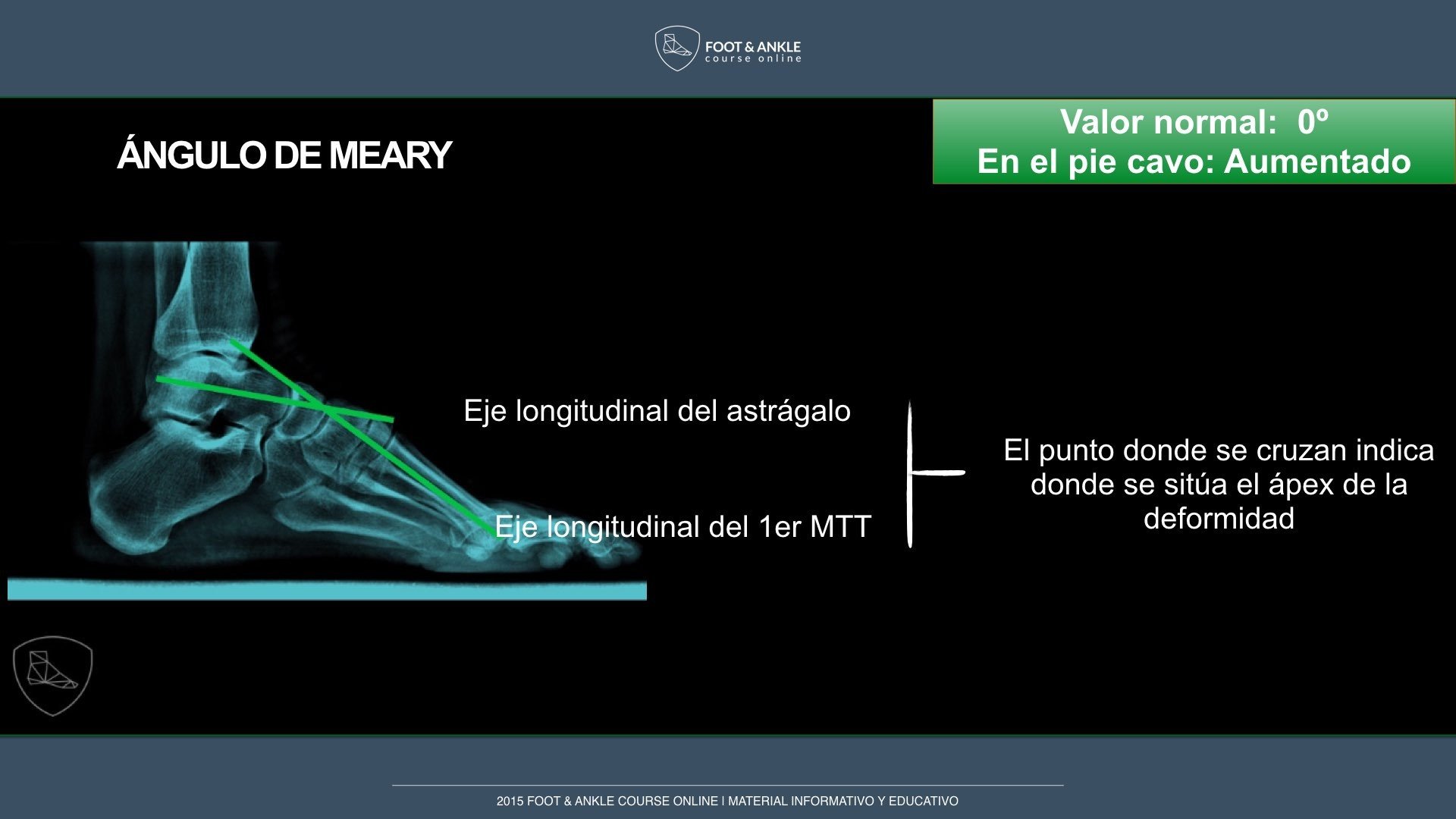 FOOT & ANKLE
course online

ÁNGULO DE MEARY

Valor normal: 0º
En el pie cavo: Aumentado

Eje longitudinal del astrágalo

Eje longitudinal del 1er MTT

El punto donde se cruzan indica donde se sitúa el ápex de la deformidad

2015 FOOT & ANKLE COURSE ONLINE I MATERIAL INFORMATIVO Y EDUCATIVO